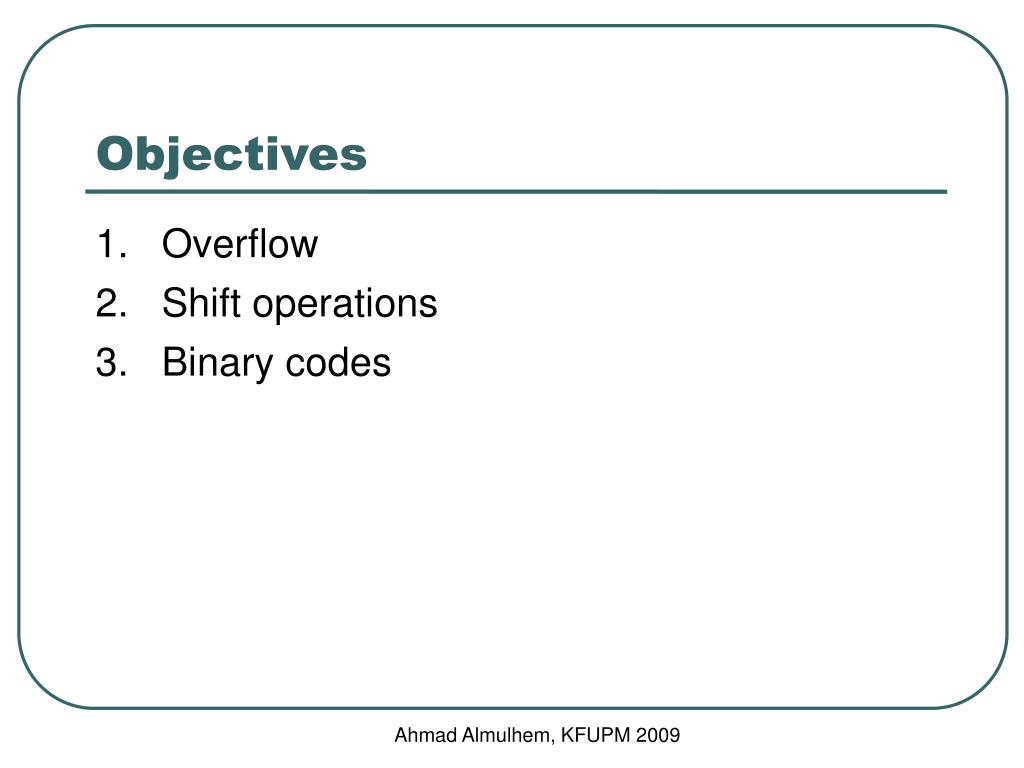 Objectives

1. Overflow
2. Shift operations
3. Binary codes

Ahmad Almulhem, KFUPM 2009